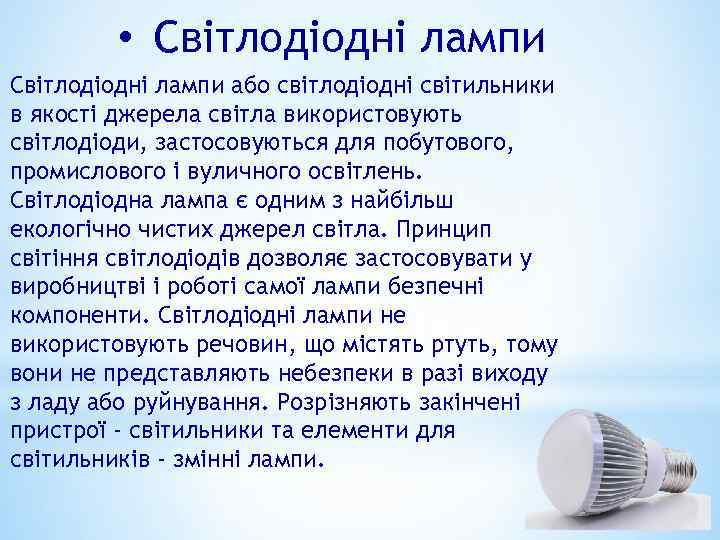 • Світлодіодні лампи

Світлодіодні лампи або світлодіодні світильники в якості джерела світла використовують світлодіоди, застосовуються для побутового, промислового і вуличного освітлень. Світлодіодна лампа є одним з найбільш екологічно чистих джерел світла. Принцип світіння світлодіодів дозволяє застосовувати у виробництві і роботі самої лампи безпечні компоненти. Світлодіодні лампи не використовують речовин, що містять ртуть, тому вони не представляють небезпеки в разі виходу з ладу або руйнування. Розрізняють закінчені пристрої - світильники та елементи для світильників - змінні лампи.